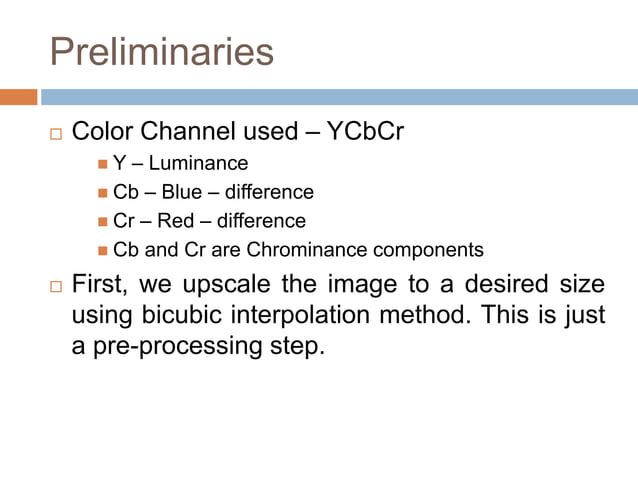 Preliminaries

Color Channel used – YCbCr

Y – Luminance

Cb – Blue – difference

Cr – Red – difference

Cb and Cr are Chrominance components

First, we upscale the image to a desired size using bicubic interpolation method. This is just a pre-processing step.